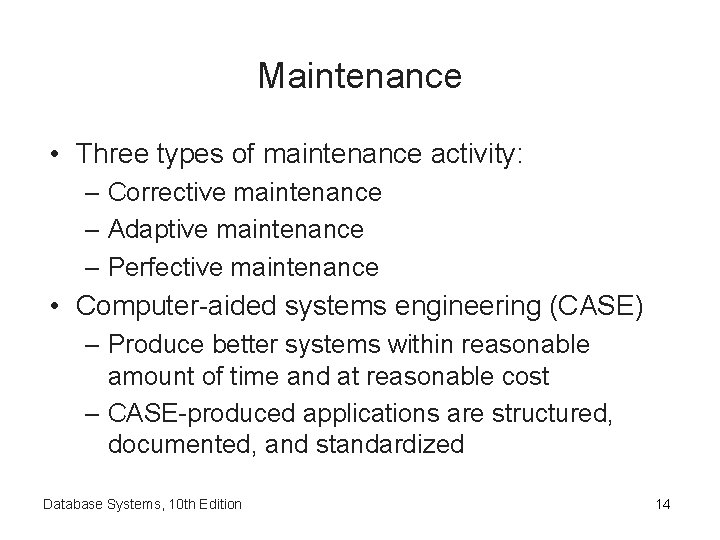 Maintenance

• Three types of maintenance activity:
– Corrective maintenance
– Adaptive maintenance
– Perfective maintenance

• Computer-aided systems engineering (CASE)
– Produce better systems within reasonable amount of time and at reasonable cost
– CASE-produced applications are structured, documented, and standardized

Database Systems, 10th Edition

14